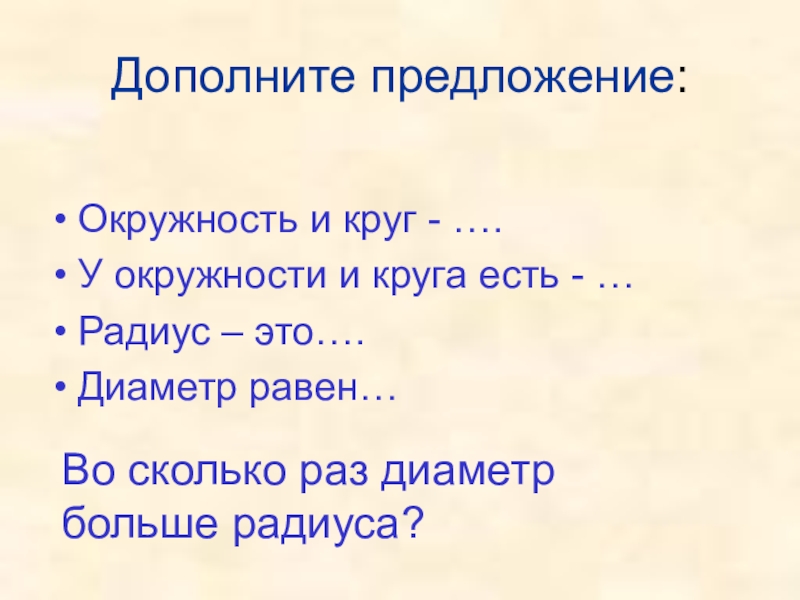 Дополните предложение:

• Окружность и круг - ….
• У окружности и круга есть - …
• Радиус – это….
• Диаметр равен…

Во сколько раз диаметр больше радиуса?